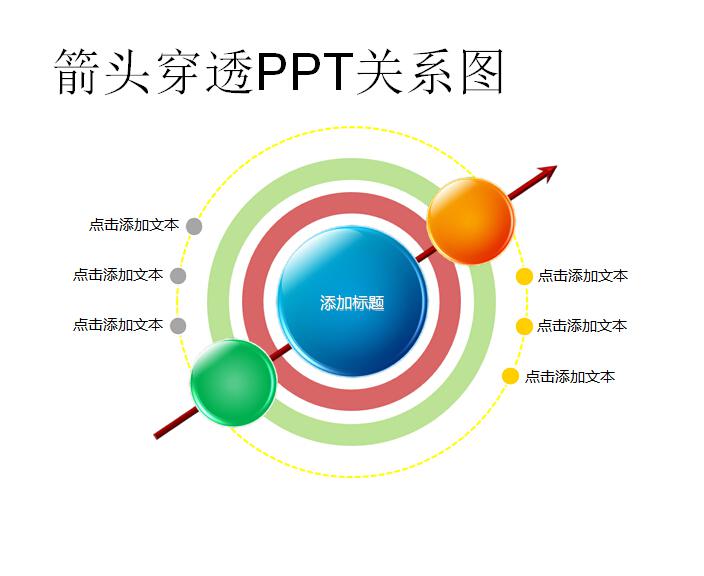 箭头穿透PPT关系图

点击添加文本

点击添加文本

点击添加文本

添加标题

点击添加文本

点击添加文本

点击添加文本